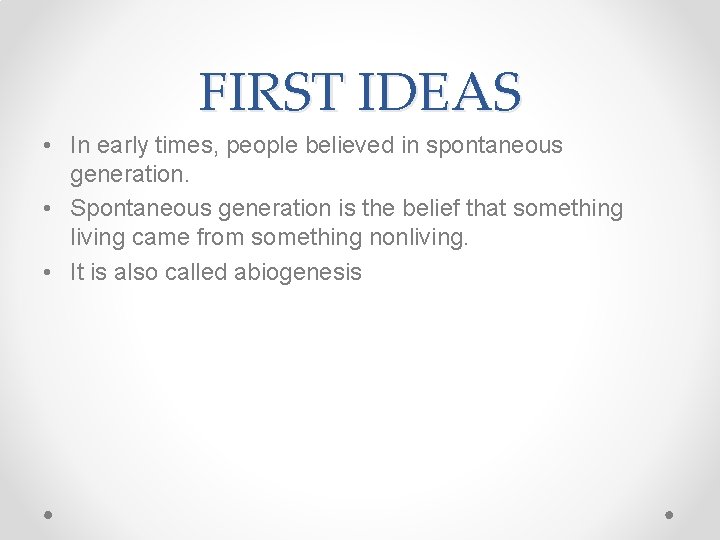 FIRST IDEAS

• In early times, people believed in spontaneous generation.
• Spontaneous generation is the belief that something living came from something nonliving.
• It is also called abiogenesis